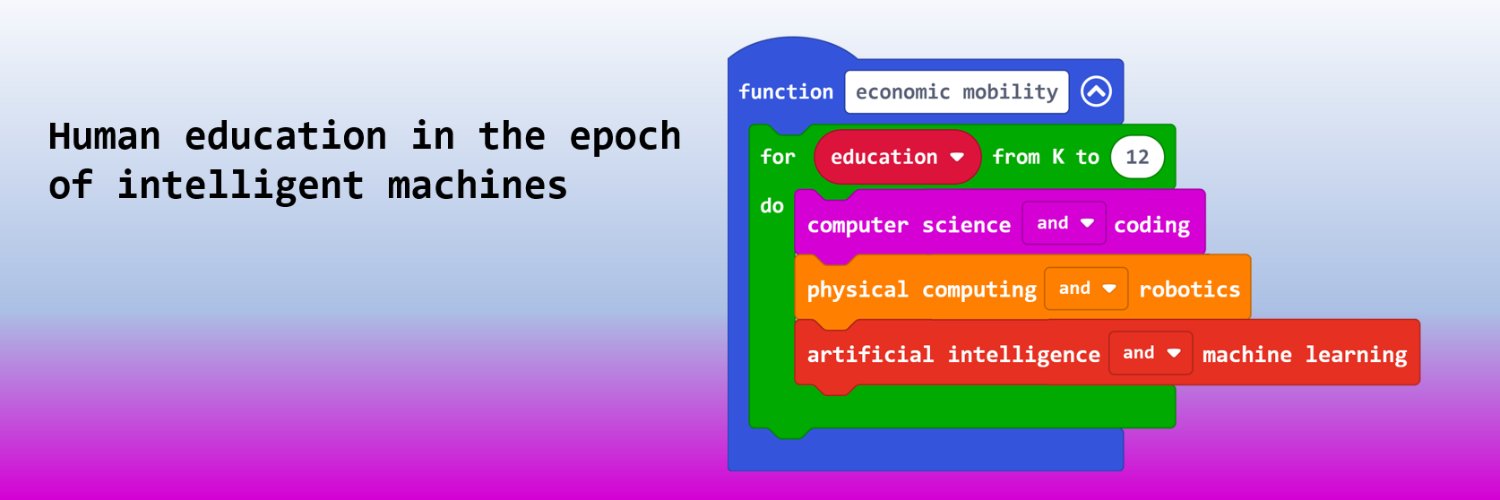 Human education in the epoch of intelligent machines

function economic mobility

for education from K to 12

do computer science and coding

physical computing and robotics

artificial intelligence and machine learning